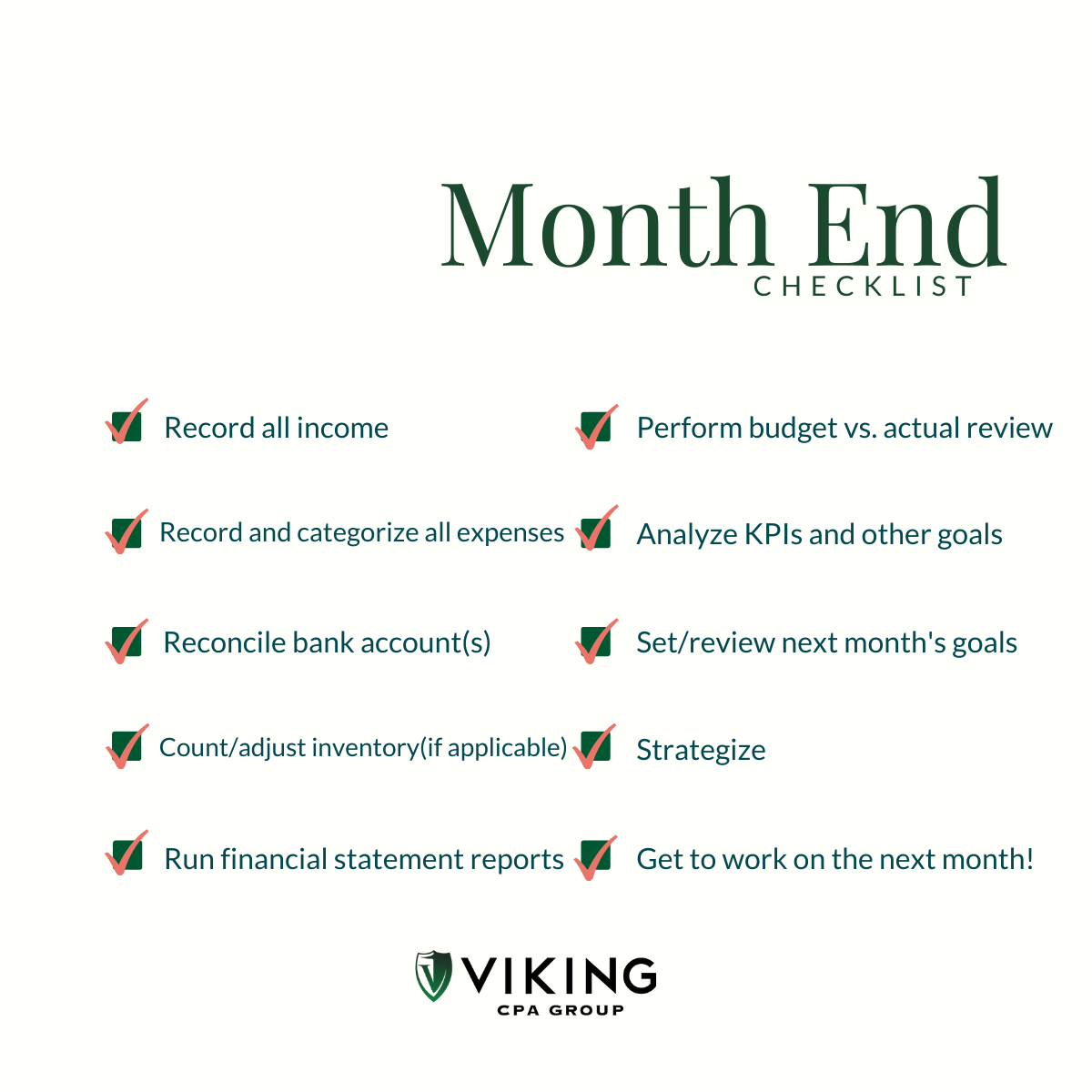 Month End
CHECKLIST

Record all income

Record and categorize all expenses

Reconcile bank account(s)

Count/adjust inventory(if applicable)

Run financial statement reports

Perform budget vs. actual review

Analyze KPIs and other goals

Set/review next month's goals

Strategize

Get to work on the next month!

VIKING
CPA GROUP